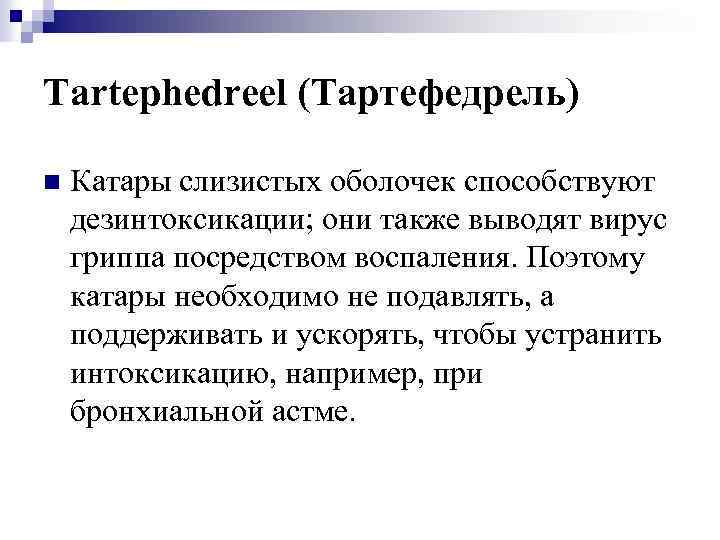 Tartephedreel (Тартефедрель)

Катары слизистых оболочек способствуют дезинтоксикации; они также выводят вирус гриппа посредством воспаления. Поэтому катары необходимо не подавлять, а поддерживать и ускорять, чтобы устранить интоксикацию, например, при бронхиальной астме.